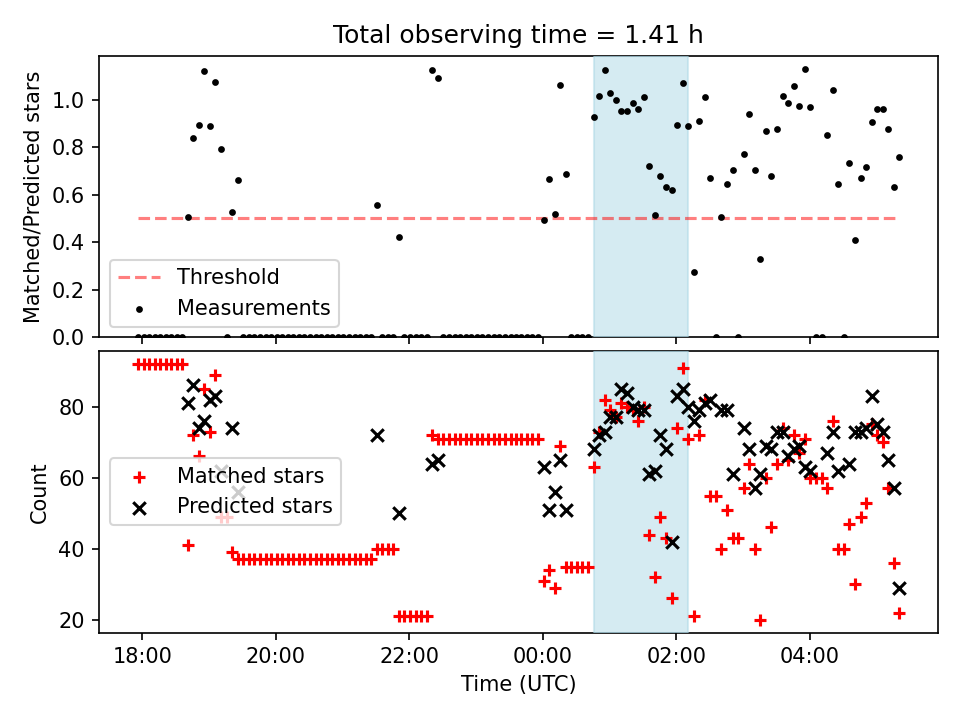 Total observing time = 1.41 h

Matched/Predicted stars

1.0
0.8
0.6
0.4
0.2
0.0

Threshold
Measurements

Count

80
60
40
20

Matched stars
Predicted stars

18:00
20:00
22:00
00:00
02:00
04:00

Time (UTC)